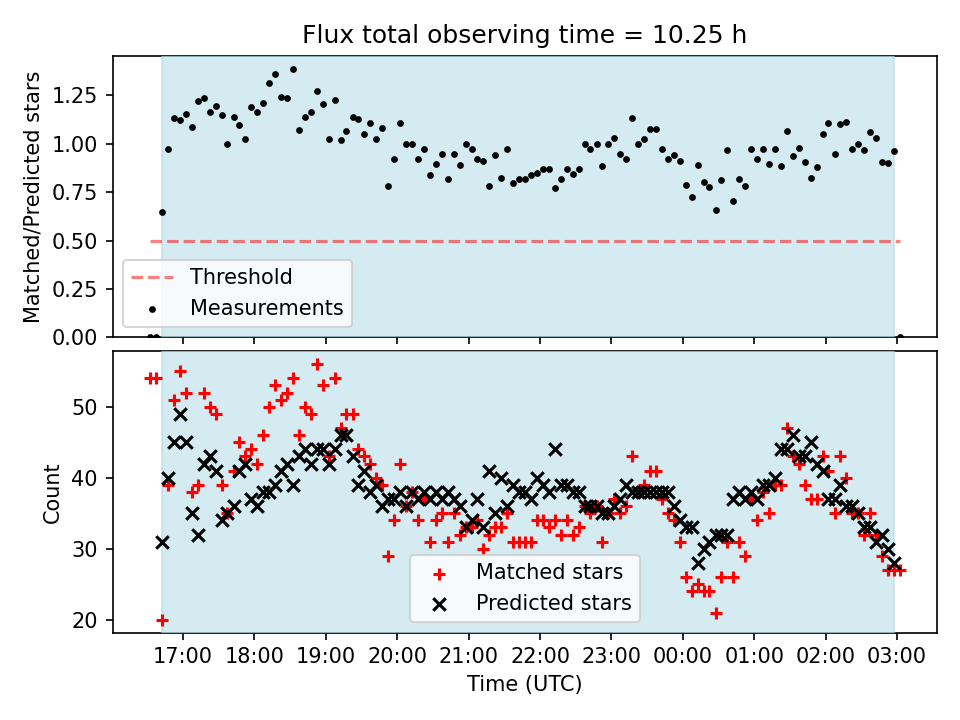 Flux total observing time = 10.25 h

Matched/Predicted stars

1.25
1.00
0.75
0.50
0.25
0.00

Threshold
Measurements

Count

50
40
30
20

Matched stars
Predicted stars

17:00 18:00 19:00 20:00 21:00 22:00 23:00 00:00 01:00 02:00 03:00

Time (UTC)